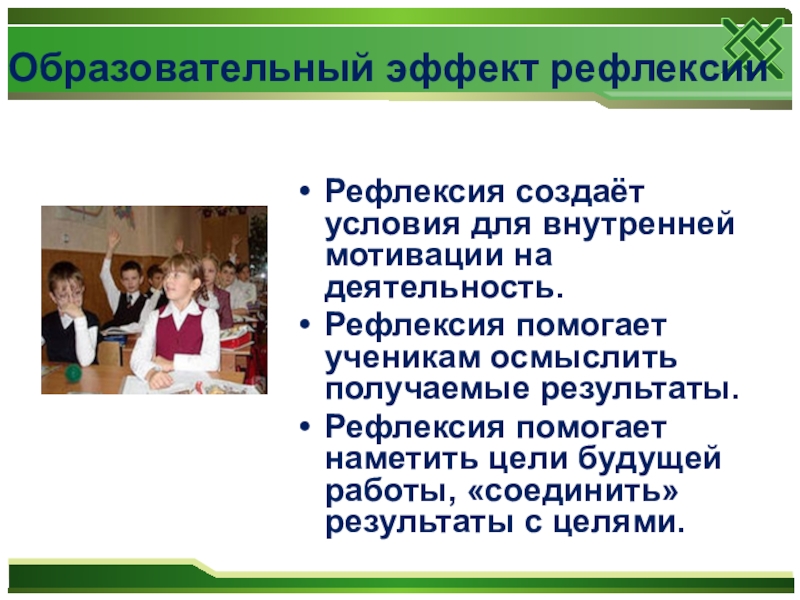 Образовательный эффект рефлексии

• Рефлексия создаёт условия для внутренней мотивации на деятельность.
• Рефлексия помогает ученикам осмыслить получаемые результаты.
• Рефлексия помогает наметить цели будущей работы, «соединить» результаты с целями.